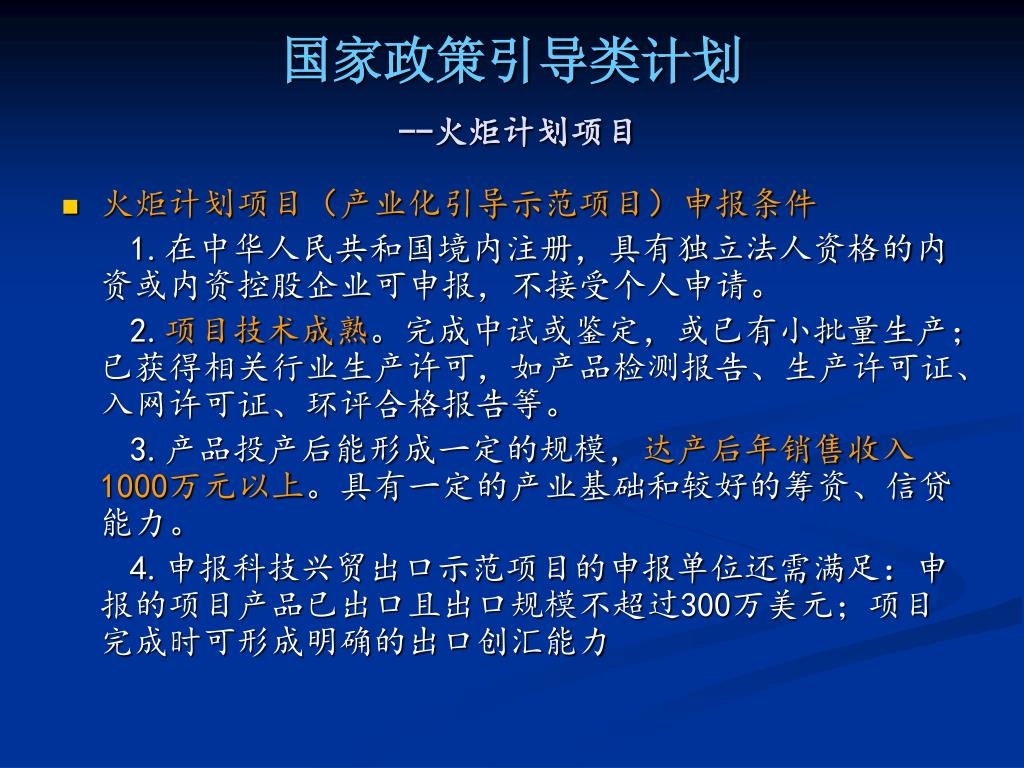 国家政策引导类计划

--火炬计划项目

■ 火炬计划项目（产业化引导示范项目）申报条件

1. 在中华人民共和国境内注册，具有独立法人资格的内资或内资控股企业可申报，不接受个人申请。

2. 项目技术成熟。完成中试或鉴定，或已有小批量生产；已获得相关行业生产许可，如产品检测报告、生产许可证、入网许可证、环评合格报告等。

3. 产品投产后能形成一定的规模，达产后年销售收入1000万元以上。具有一定的产业基础和较好的筹资、信贷能力。

4. 申报科技兴贸出口示范项目的申报单位还需满足：申报的项目产品已出口且出口规模不超过300万美元；项目完成时可形成明确的出口创汇能力